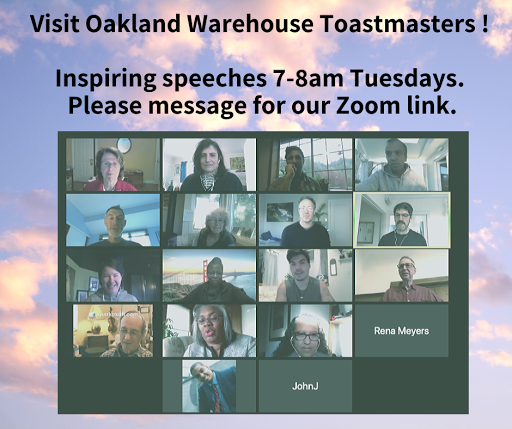 Visit Oakland Warehouse Toastmasters !

Inspiring speeches 7-8am Tuesdays. Please message for our Zoom link.

Rena Meyers

JohnJ